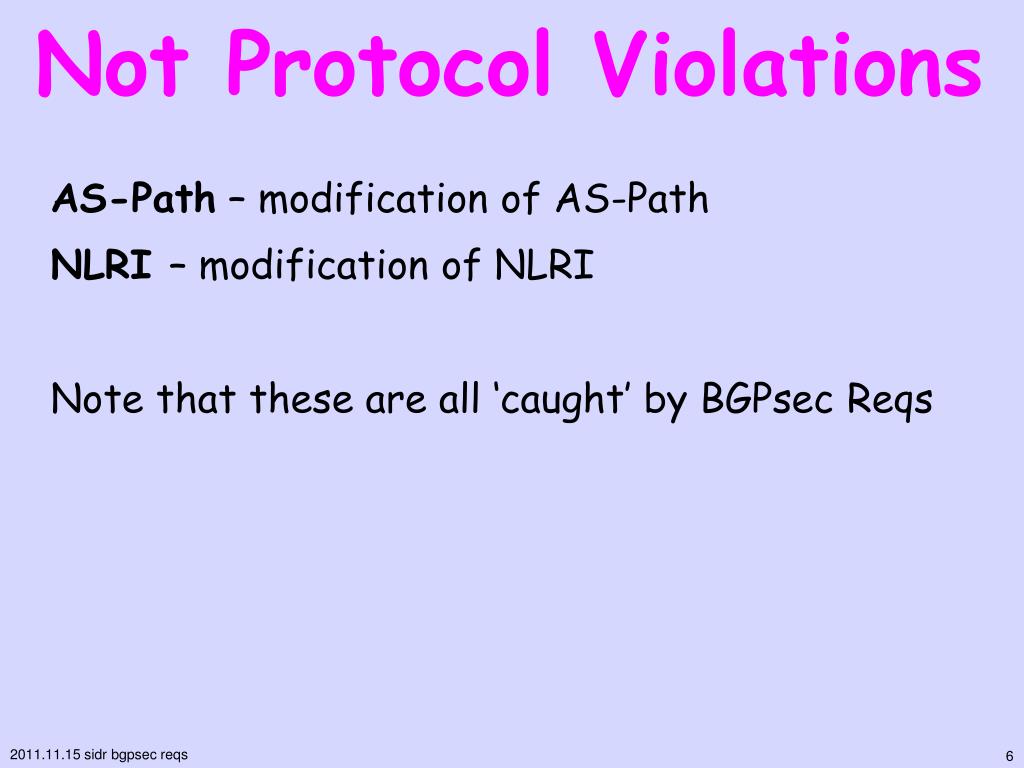 Not Protocol Violations

AS-Path – modification of AS-Path

NLRI – modification of NLRI

Note that these are all ‘caught’ by BGPsec Reqs

2011.11.15 sidr bgpsec reqs

6